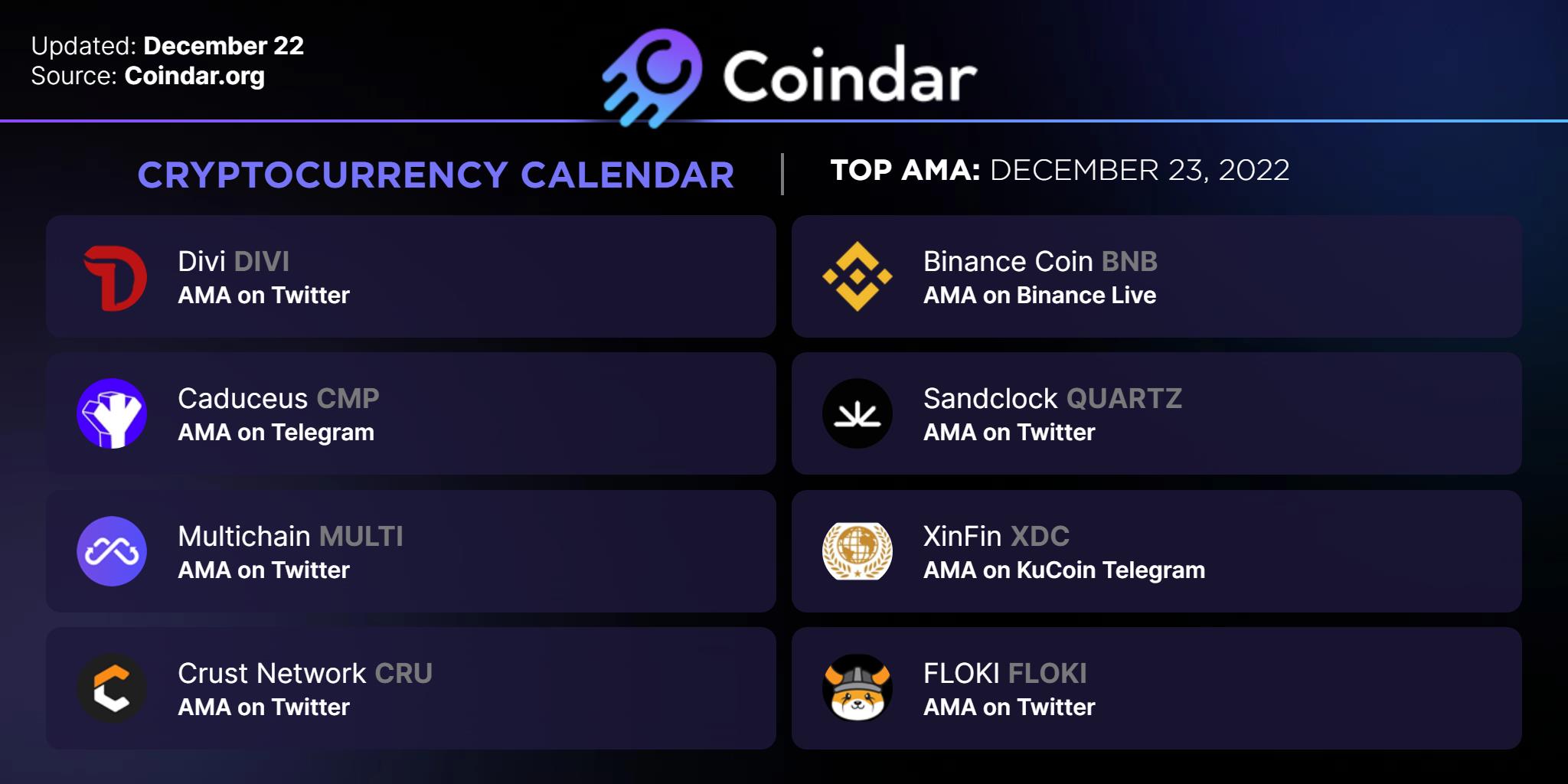 Updated: December 22
Source: Coindar.org

Coindar

CRYPTOCURRENCY CALENDAR

TOP AMA: DECEMBER 23, 2022

Divi DIVI
AMA on Twitter

Caduceus CMP
AMA on Telegram

Multichain MULTI
AMA on Twitter

Crust Network CRU
AMA on Twitter

Binance Coin BNB
AMA on Binance Live

Sandclock QUARTZ
AMA on Twitter

XinFin XDC
AMA on KuCoin Telegram

FLOKI FLOKI
AMA on Twitter